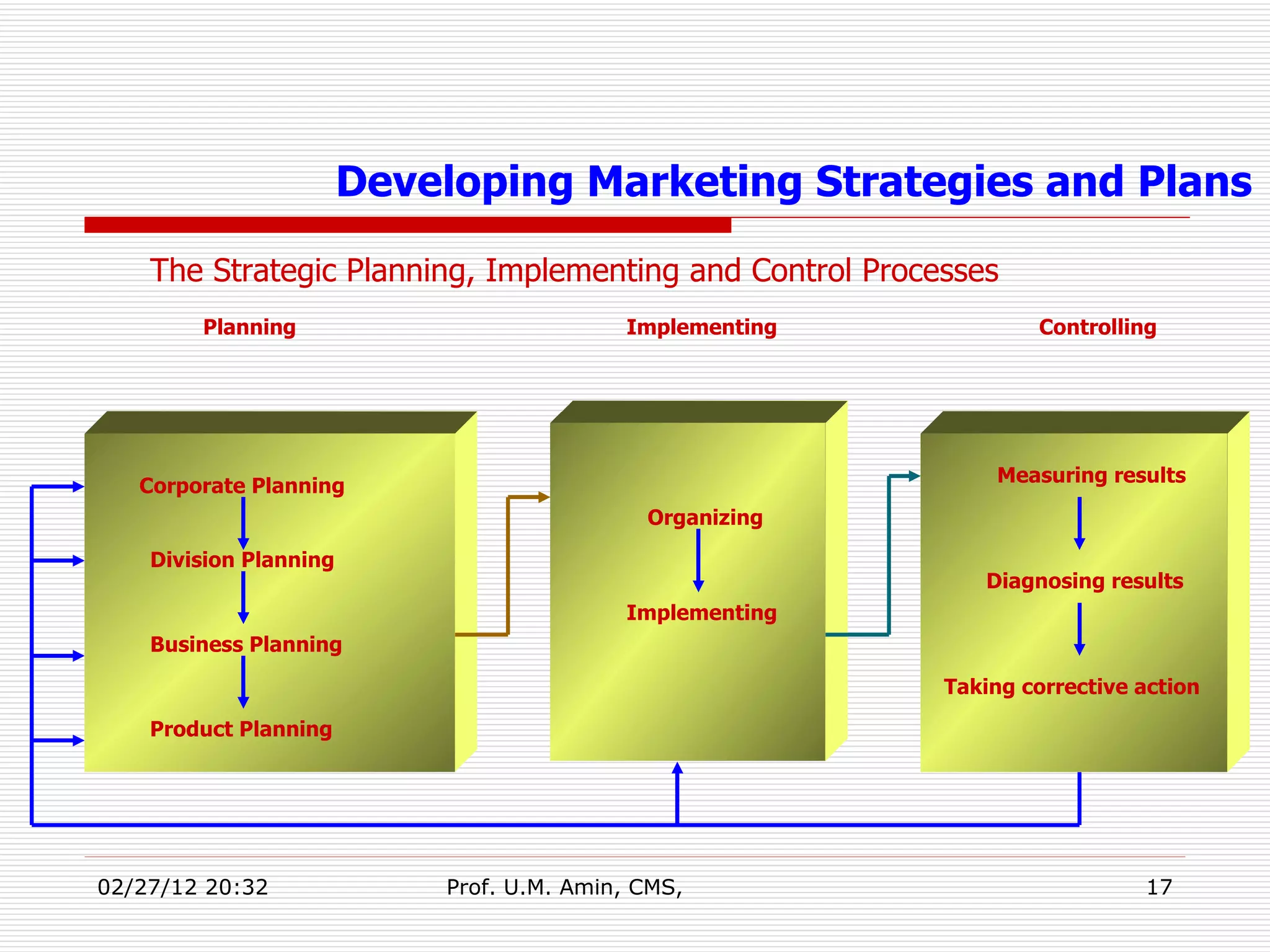 Developing Marketing Strategies and Plans

The Strategic Planning, Implementing and Control Processes

Planning

Implementing

Controlling

Corporate Planning

Division Planning

Business Planning

Product Planning

Organizing

Implementing

Measuring results

Diagnosing results

Taking corrective action

02/27/12 20:32

Prof. U.M. Amin, CMS,

17